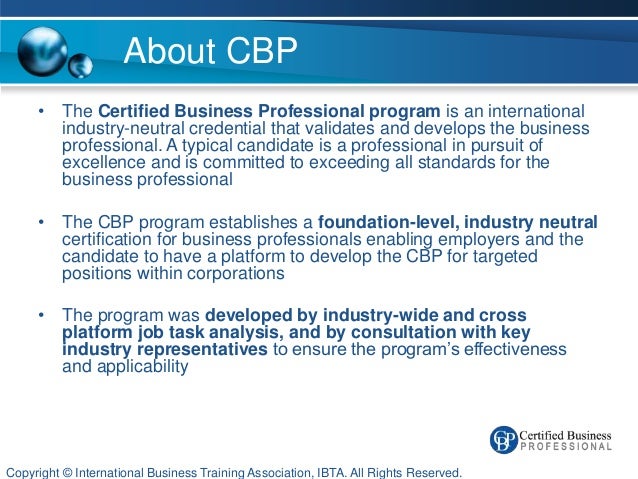 About CBP

• The Certified Business Professional program is an international industry-neutral credential that validates and develops the business professional. A typical candidate is a professional in pursuit of excellence and is committed to exceeding all standards for the business professional

• The CBP program establishes a foundation-level, industry neutral certification for business professionals enabling employers and the candidate to have a platform to develop the CBP for targeted positions within corporations

• The program was developed by industry-wide and cross platform job task analysis, and by consultation with key industry representatives to ensure the program's effectiveness and applicability

CBP Certified Business PROFESSIONAL

Copyright © International Business Training Association, IBTA. All Rights Reserved.